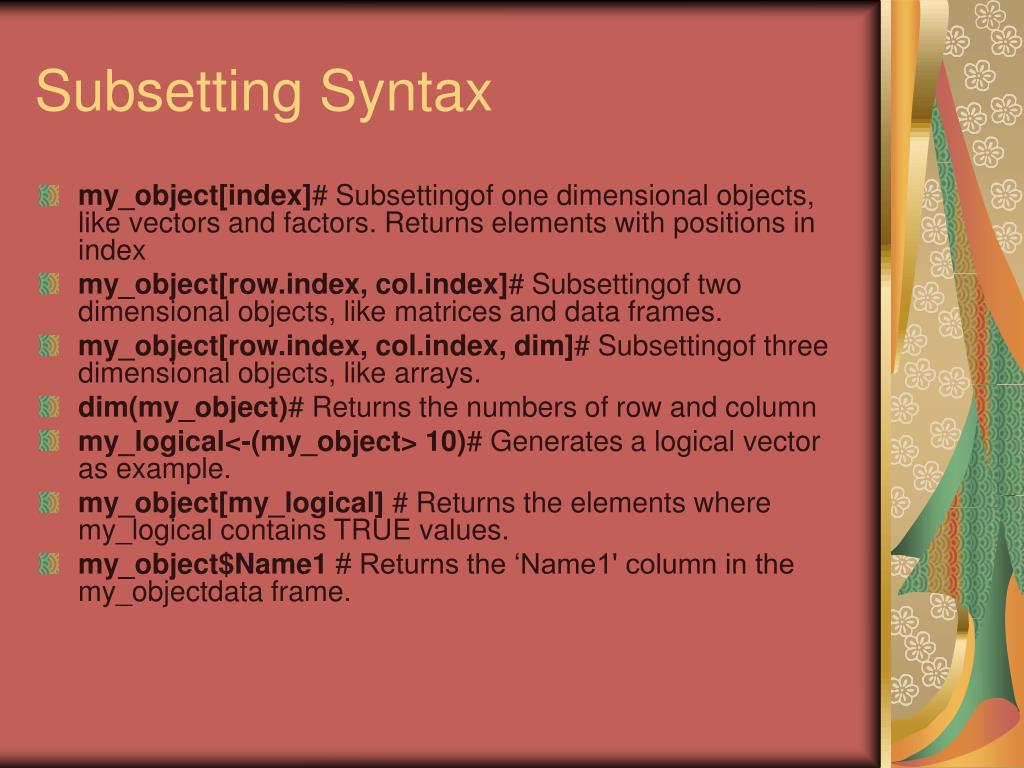 Subsetting Syntax

my_object[index]# Subsettingof one dimensional objects, like vectors and factors. Returns elements with positions in index

my_object[row.index, col.index]# Subsettingof two dimensional objects, like matrices and data frames.

my_object[row.index, col.index, dim]# Subsettingof three dimensional objects, like arrays.

dim(my_object)# Returns the numbers of row and column

my_logical<-(my_object> 10)# Generates a logical vector as example.

my_object[my_logical] # Returns the elements where my_logical contains TRUE values.

my_object$Name1 # Returns the ‘Name1' column in the my_objectdata frame.